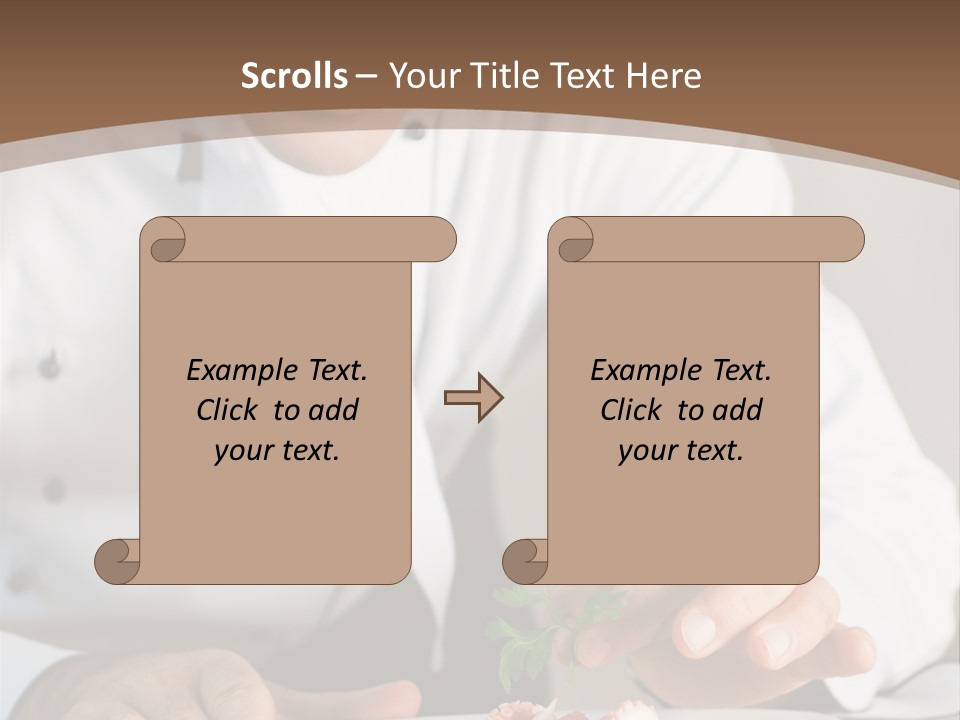 Scrolls – Your Title Text Here

Example Text. Click to add your text.

Example Text. Click to add your text.